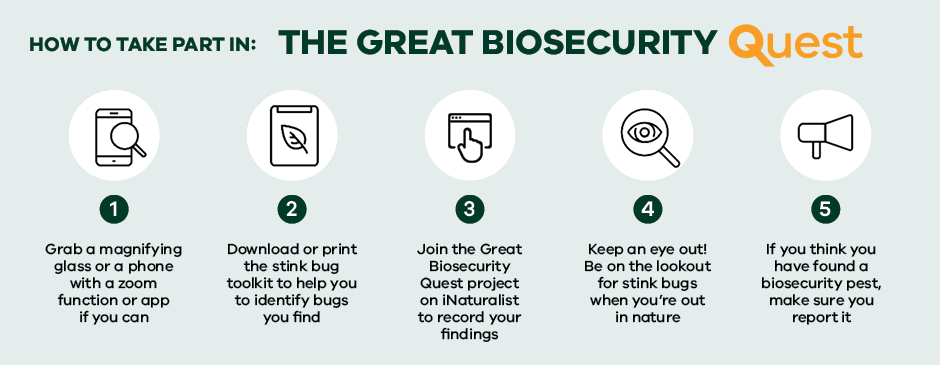 HOW TO TAKE PART IN: THE GREAT BIOSECURITY Quest

1
Grab a magnifying glass or a phone with a zoom function or app if you can

2
Download or print the stink bug toolkit to help you to identify bugs you find

3
Join the Great Biosecurity Quest project on iNaturalist to record your findings

4
Keep an eye out! Be on the lookout for stink bugs when you're out in nature

5
If you think you have found a biosecurity pest, make sure you report it